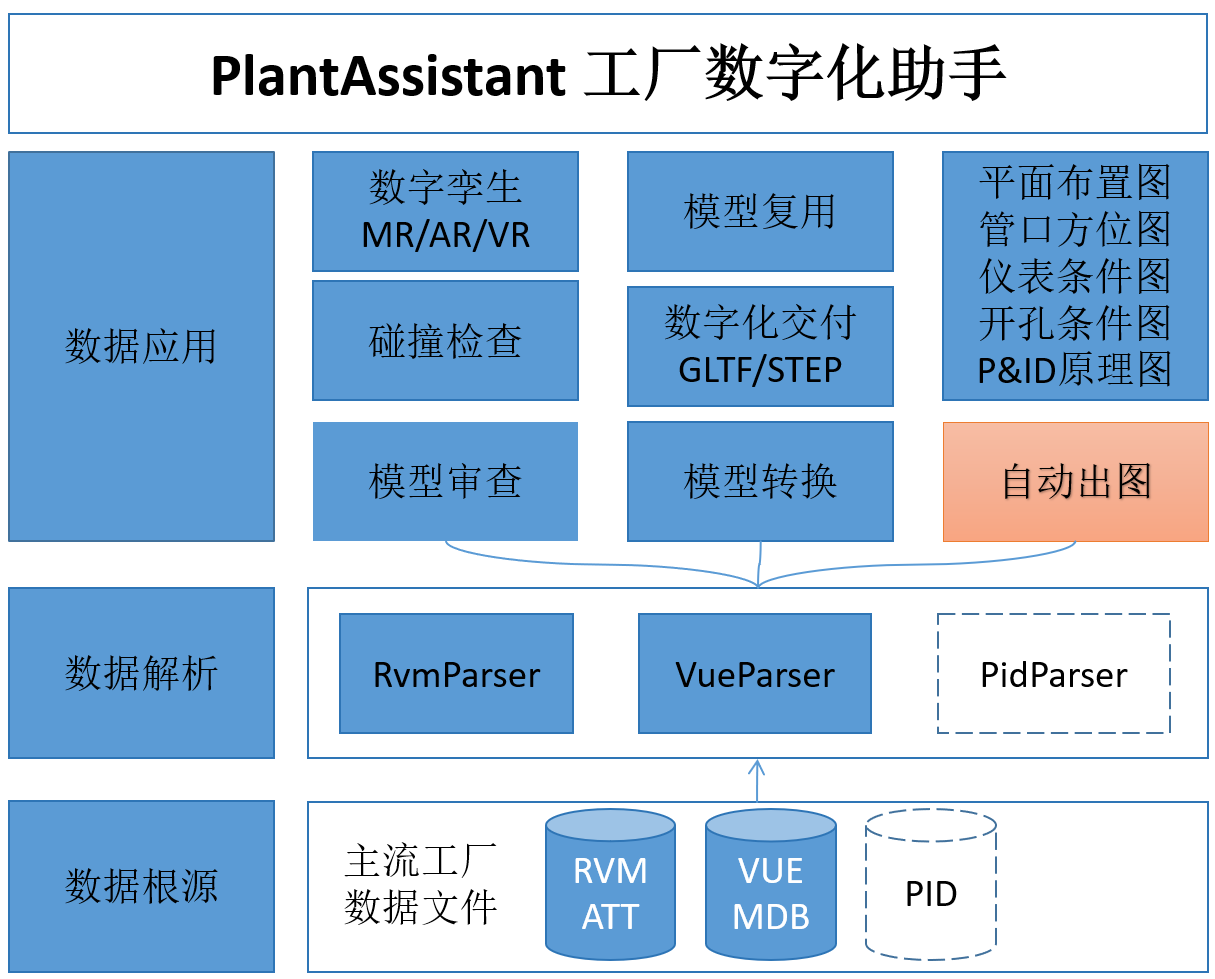 PlantAssistant 工厂数字化助手

数据应用

数字孪生
MR/AR/VR

模型复用

平面布置图
管口方位图
仪表条件图
开孔条件图
P&ID原理图

碰撞检查

数字化交付
GLTF/STEP

模型审查

模型转换

自动出图

数据解析

RvmParser

VueParser

PidParser

数据根源

主流工厂
数据文件

RVM
ATT

VUE
MDB

PID